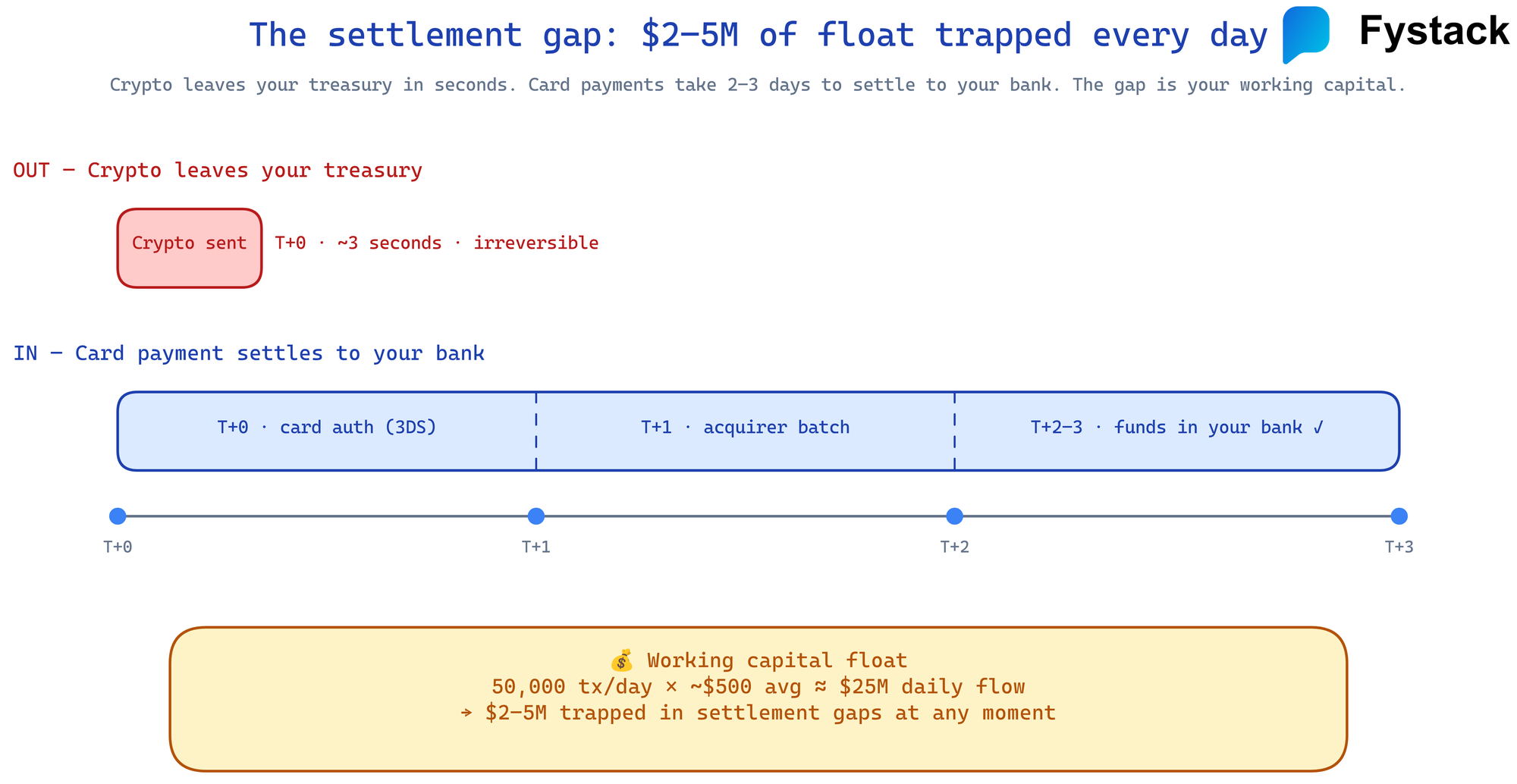 The settlement gap: $2–5M of float trapped every day

Fystack

Crypto leaves your treasury in seconds. Card payments take 2–3 days to settle to your bank. The gap is your working capital.

OUT — Crypto leaves your treasury

Crypto sent

T+0 · ~3 seconds · irreversible

IN — Card payment settles to your bank

T+0 · card auth (3DS)

T+1 · acquirer batch

T+2–3 · funds in your bank ✓

T+0

T+1

T+2

T+3

💰 Working capital float
50,000 tx/day × ~$500 avg ≈ $25M daily flow
→ $2–5M trapped in settlement gaps at any moment